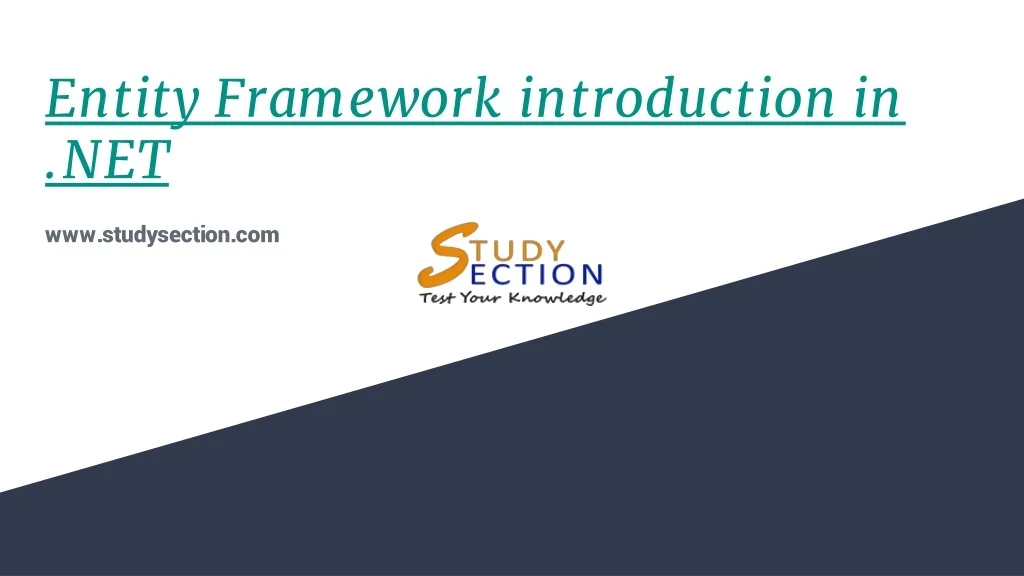 Entity Framework introduction in .NET

www.studysection.com

STUDY SECTION
Test Your Knowledge